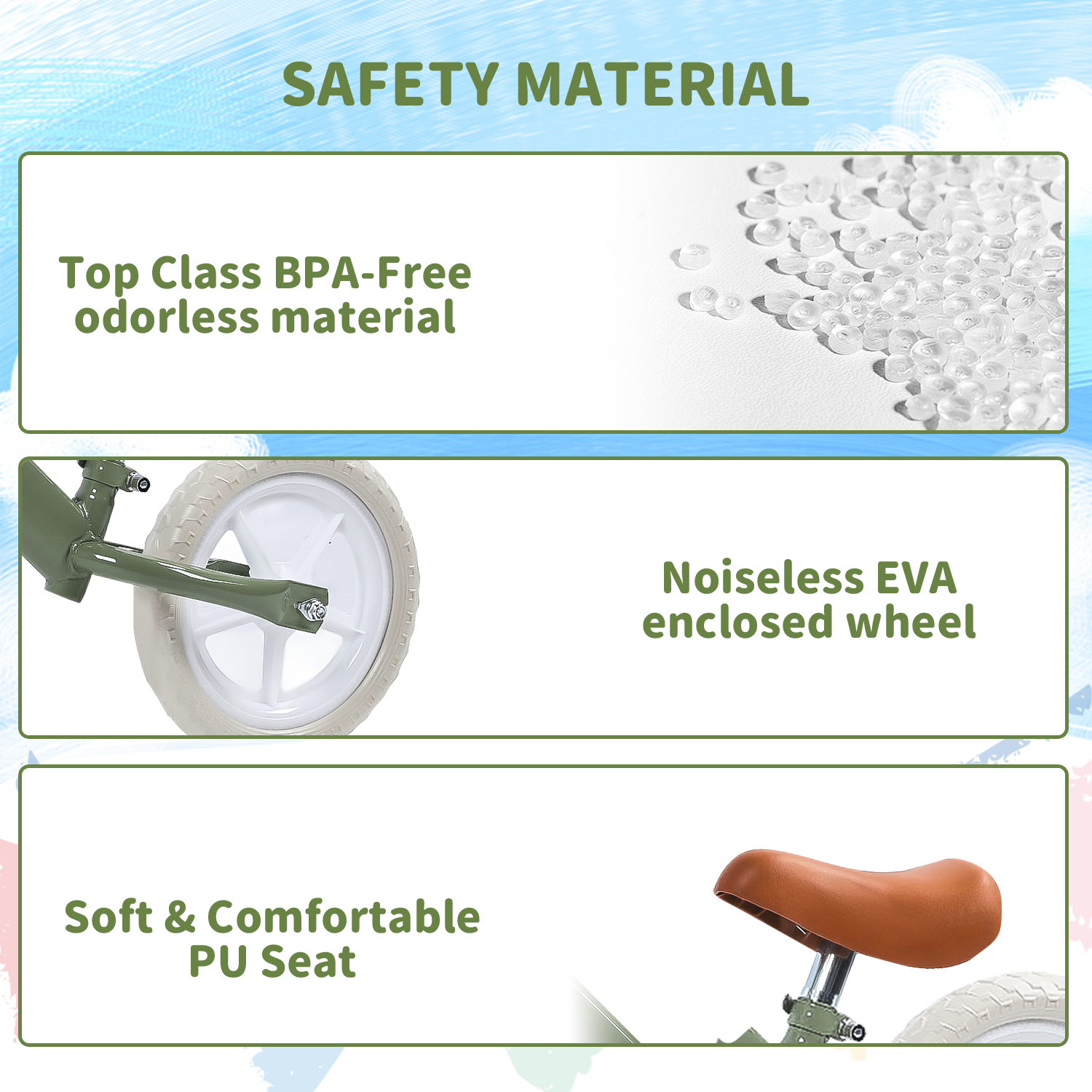 SAFETY MATERIAL

Top Class BPA-Free odorless material

Noiseless EVA enclosed wheel

Soft & Comfortable PU Seat